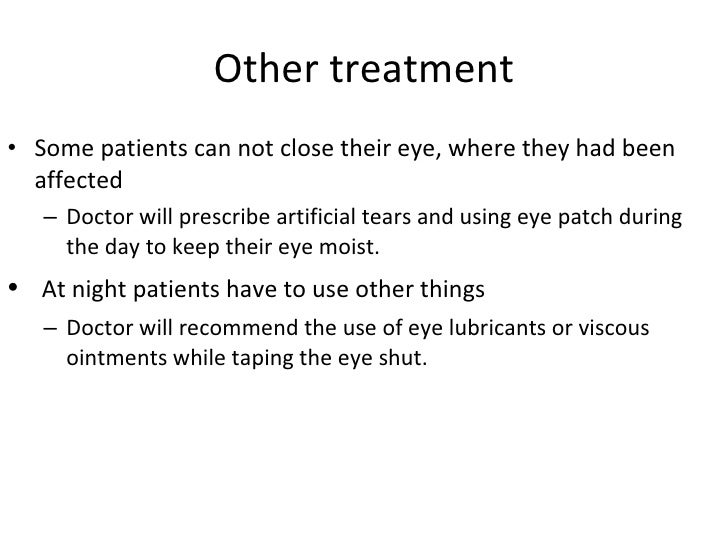 Other treatment

• Some patients can not close their eye, where they had been affected

– Doctor will prescribe artificial tears and using eye patch during the day to keep their eye moist.

• At night patients have to use other things

– Doctor will recommend the use of eye lubricants or viscous ointments while taping the eye shut.